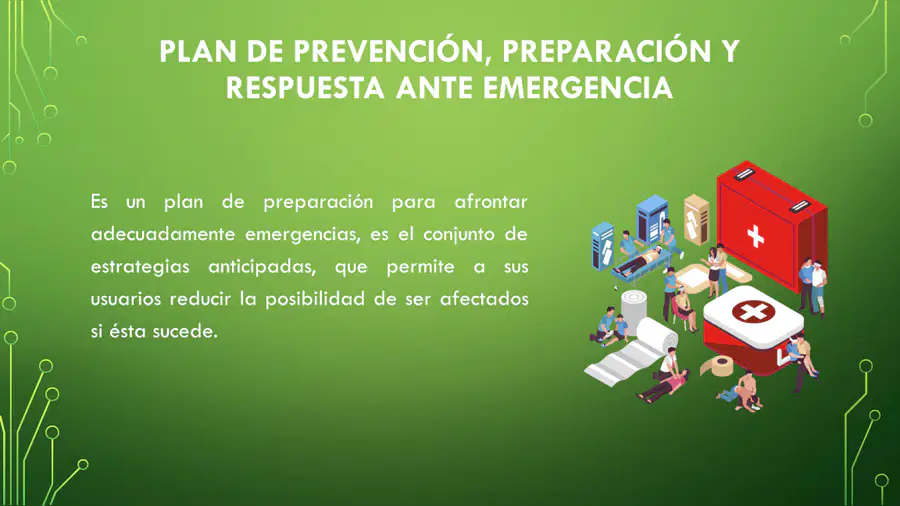 PLAN DE PREVENCIÓN, PREPARACIÓN Y RESPUESTA ANTE EMERGENCIA

Es un plan de preparación para afrontar adecuadamente emergencias, es el conjunto de estrategias anticipadas, que permite a sus usuarios reducir la posibilidad de ser afectados si ésta sucede.